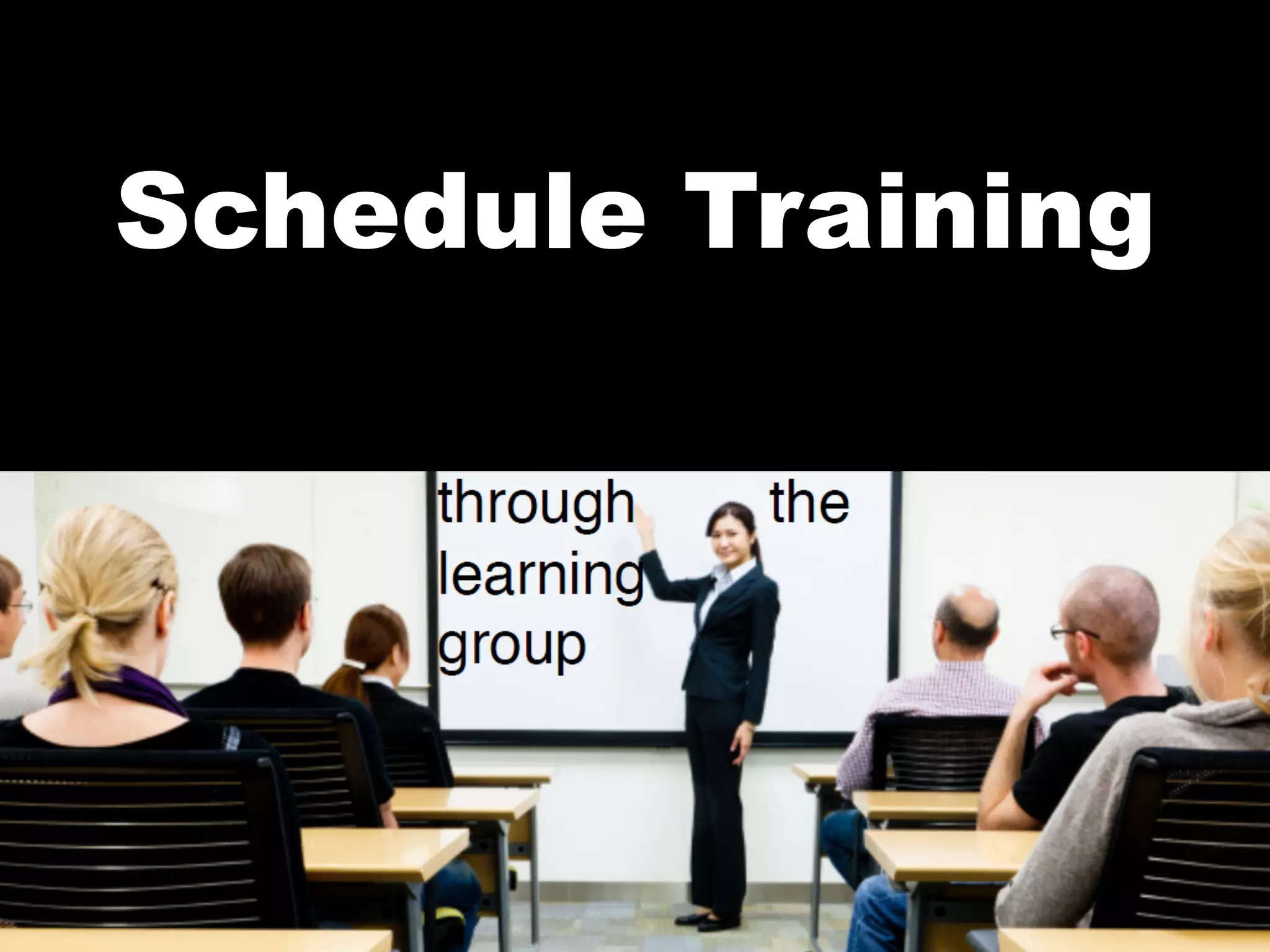 Schedule Training

through the learning group